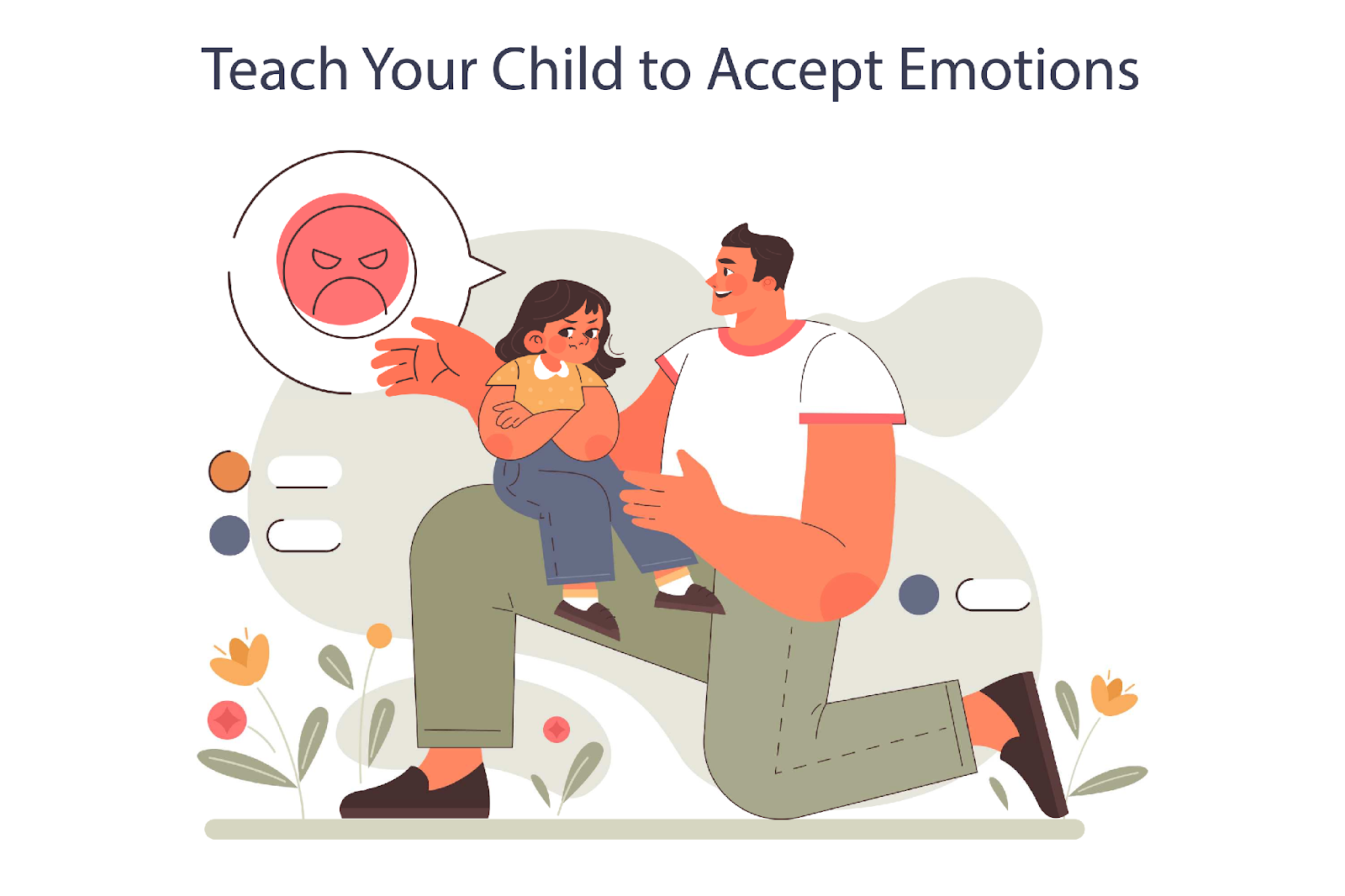 Teach Your Child to Accept Emotions